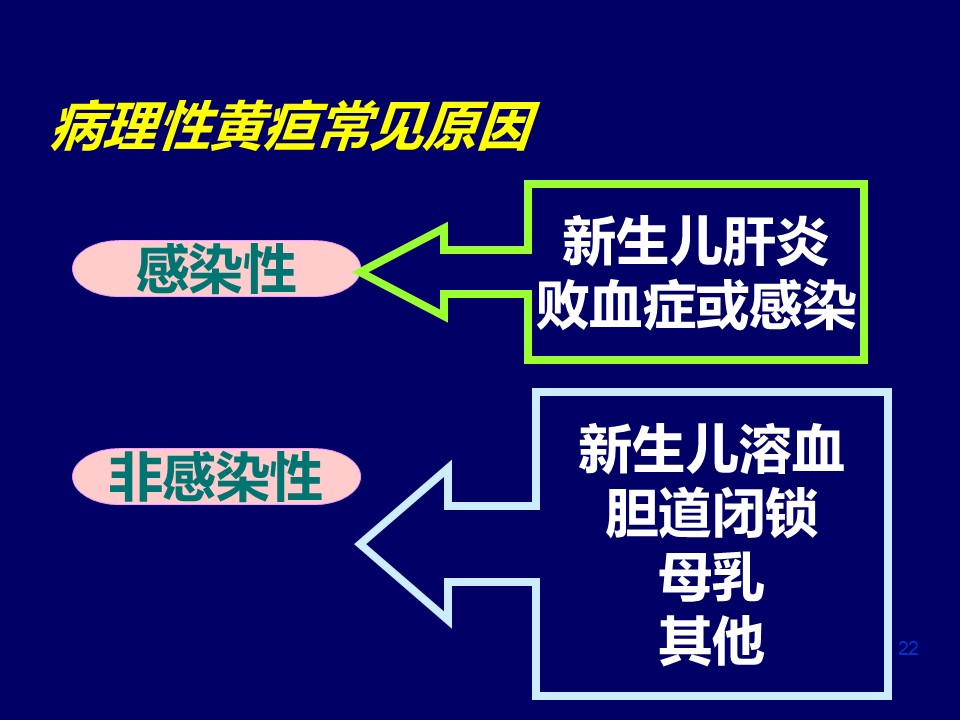 病理性黄疸常见原因

感染性

新生儿肝炎
败血症或感染

非感染性

新生儿溶血
胆道闭锁
母乳
其他

22